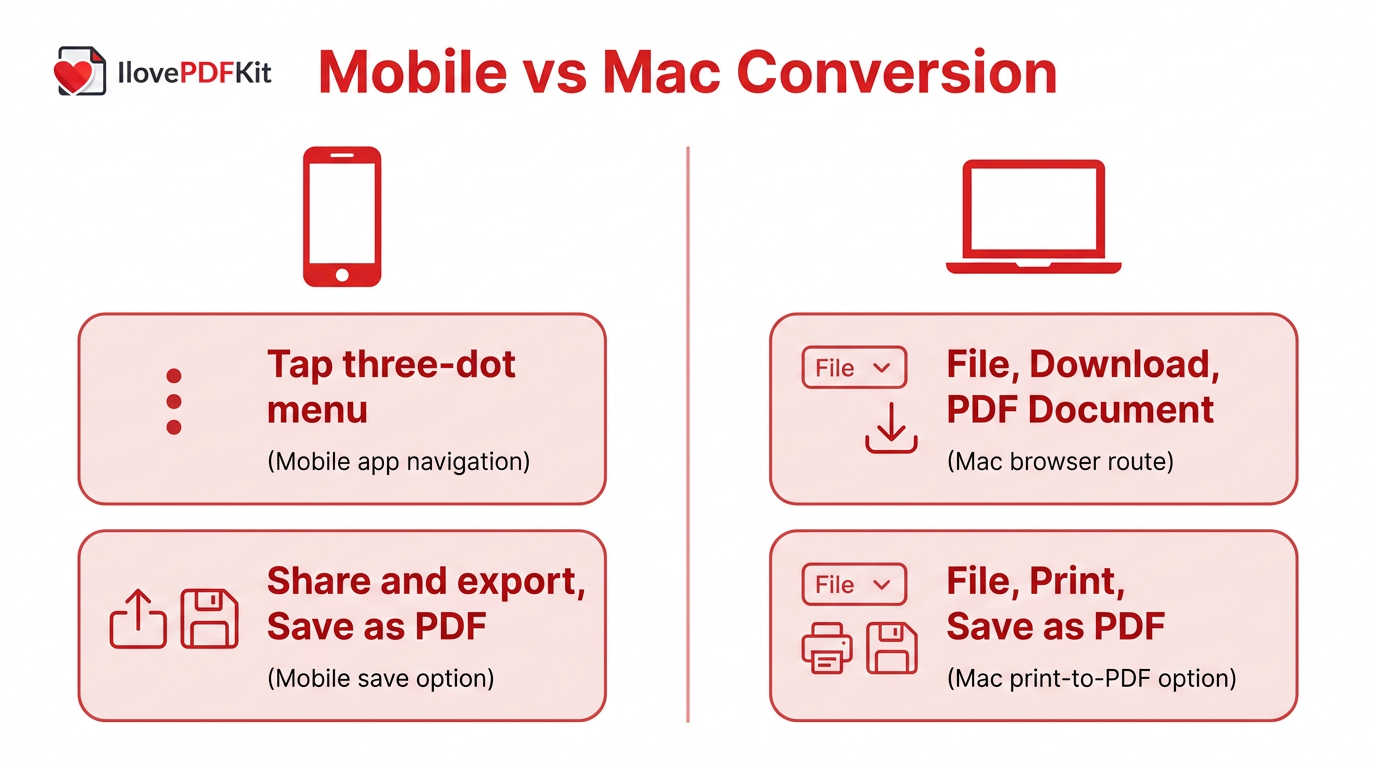 IlovePDFKit

Mobile vs Mac Conversion

Tap three-dot menu
(Mobile app navigation)

Share and export, Save as PDF
(Mobile save option)

File

File, Download, PDF Document
(Mac browser route)

File

File, Print, Save as PDF
(Mac print-to-PDF option)